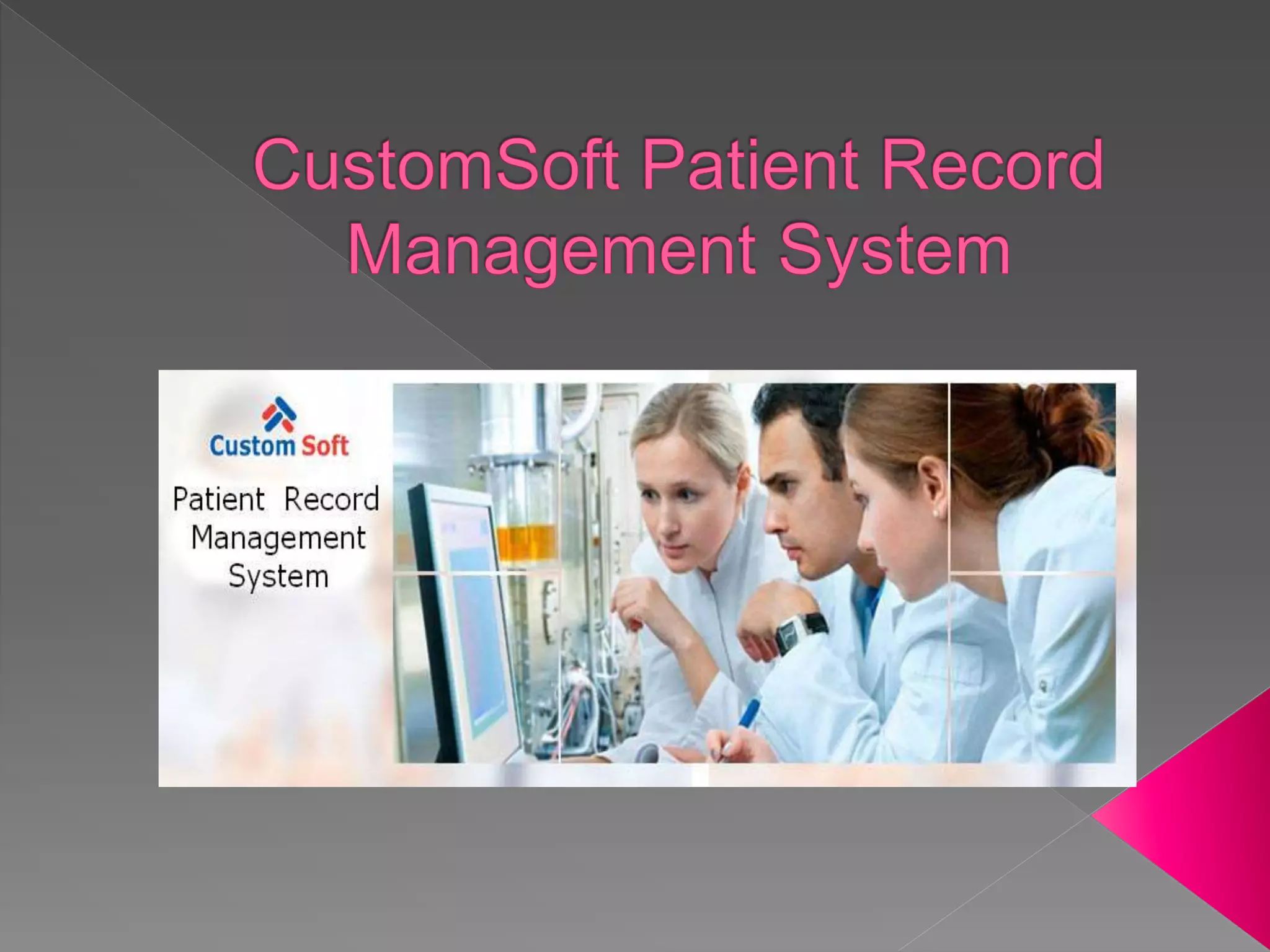 CustomSoft Patient Record Management System

Custom Soft

Patient Record Management System